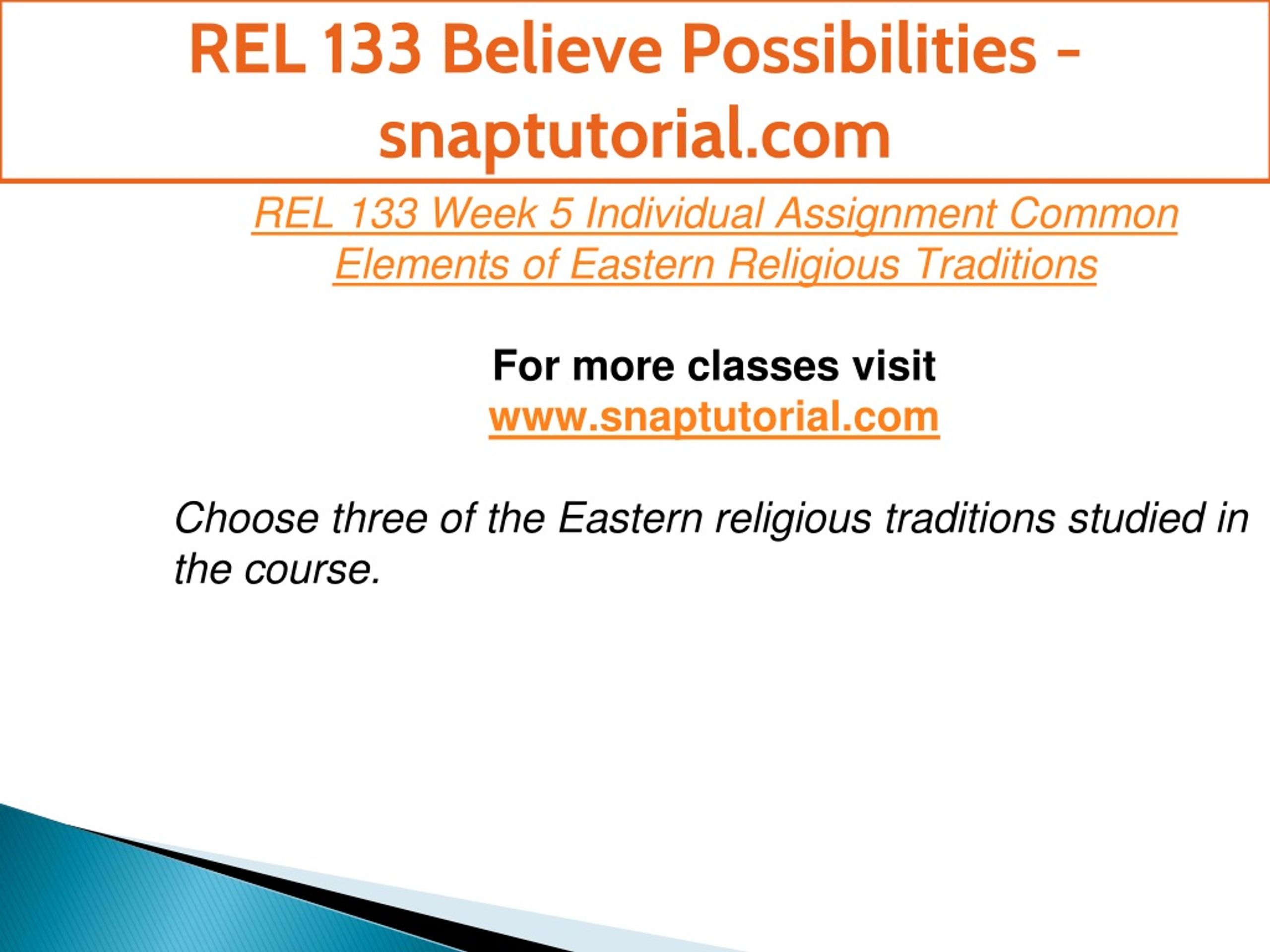 REL 133 Believe Possibilities - snaptutorial.com

REL 133 Week 5 Individual Assignment Common Elements of Eastern Religious Traditions

For more classes visit
www.snaptutorial.com

Choose three of the Eastern religious traditions studied in the course.